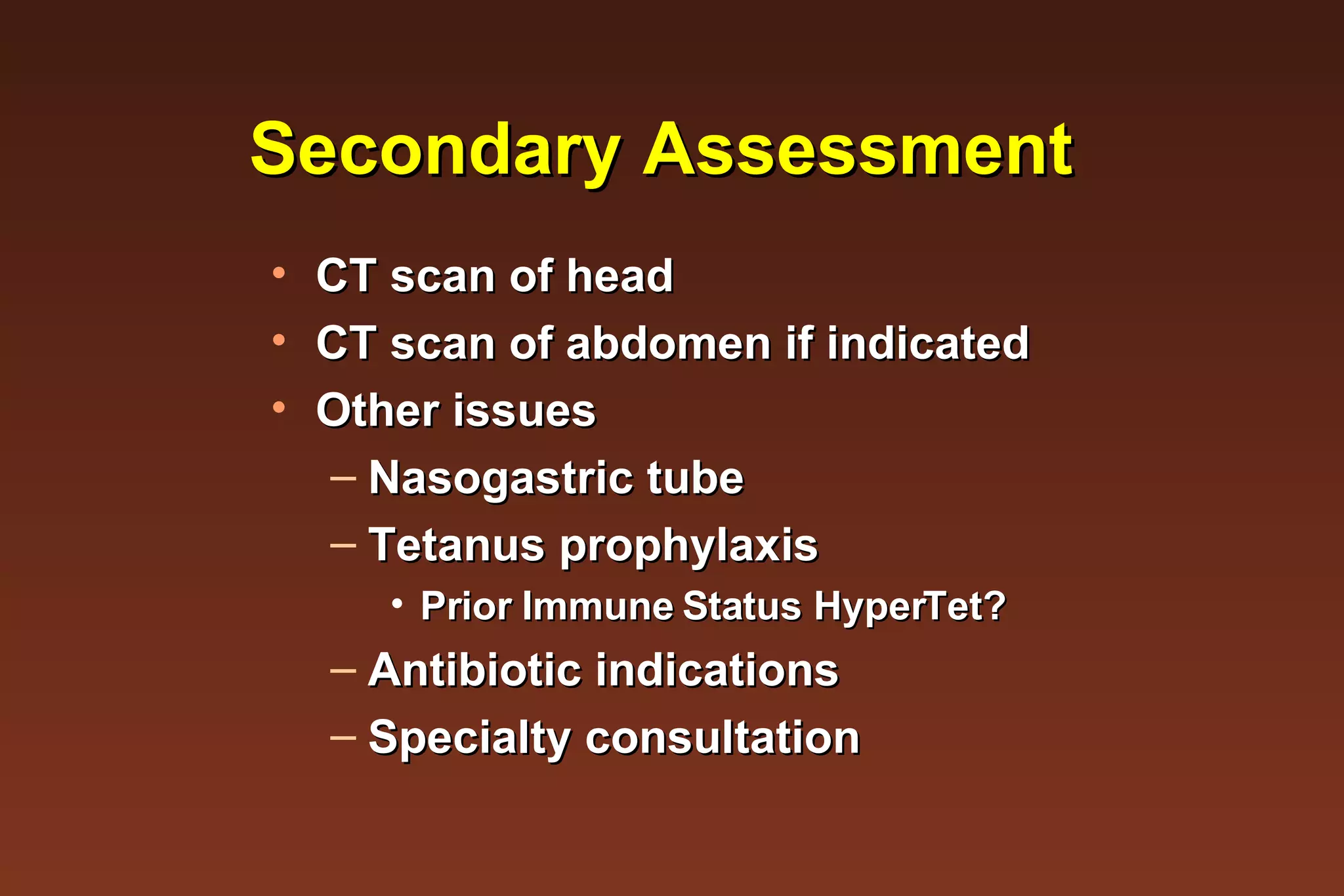 Secondary Assessment

• CT scan of head
• CT scan of abdomen if indicated
• Other issues
– Nasogastric tube
– Tetanus prophylaxis
• Prior Immune Status HyperTet?
– Antibiotic indications
– Specialty consultation